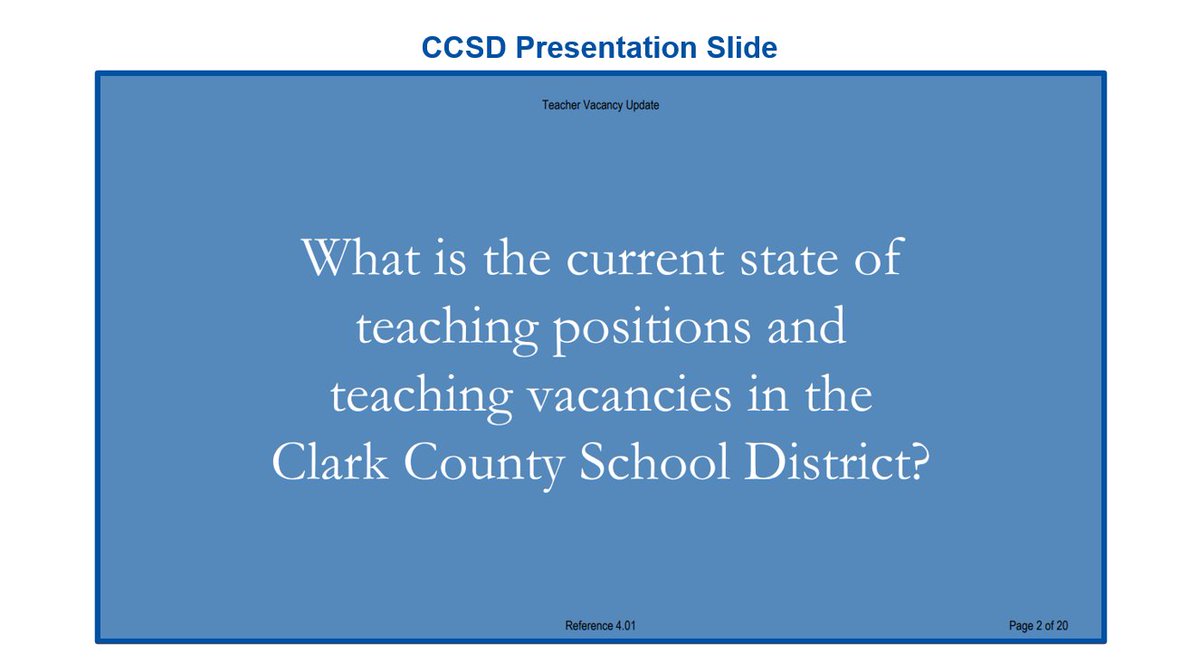 CCSD Presentation Slide

Teacher Vacancy Update

What is the current state of teaching positions and teaching vacancies in the Clark County School District?

Reference 4.01

Page 2 of 20